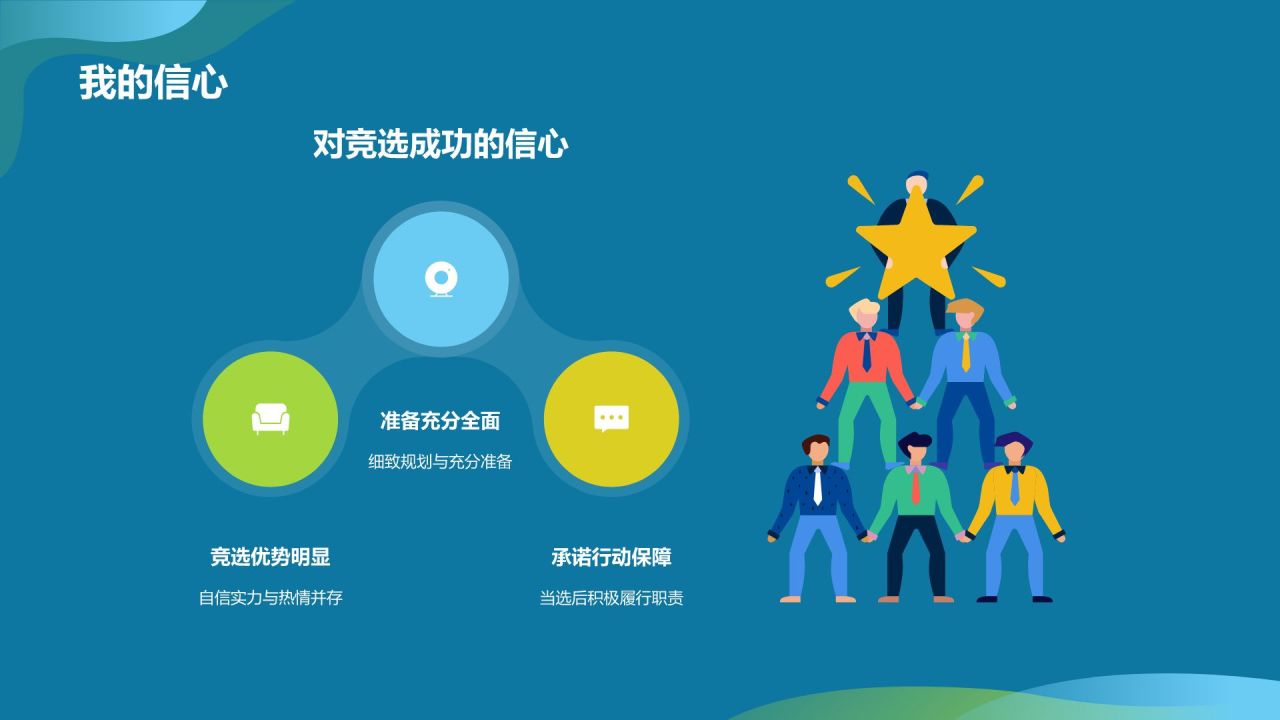 我的信心

对竞选成功的信心

准备充分全面

细致规划与充分准备

竞选优势明显

自信实力与热情并存

承诺行动保障

当选后积极履行职责